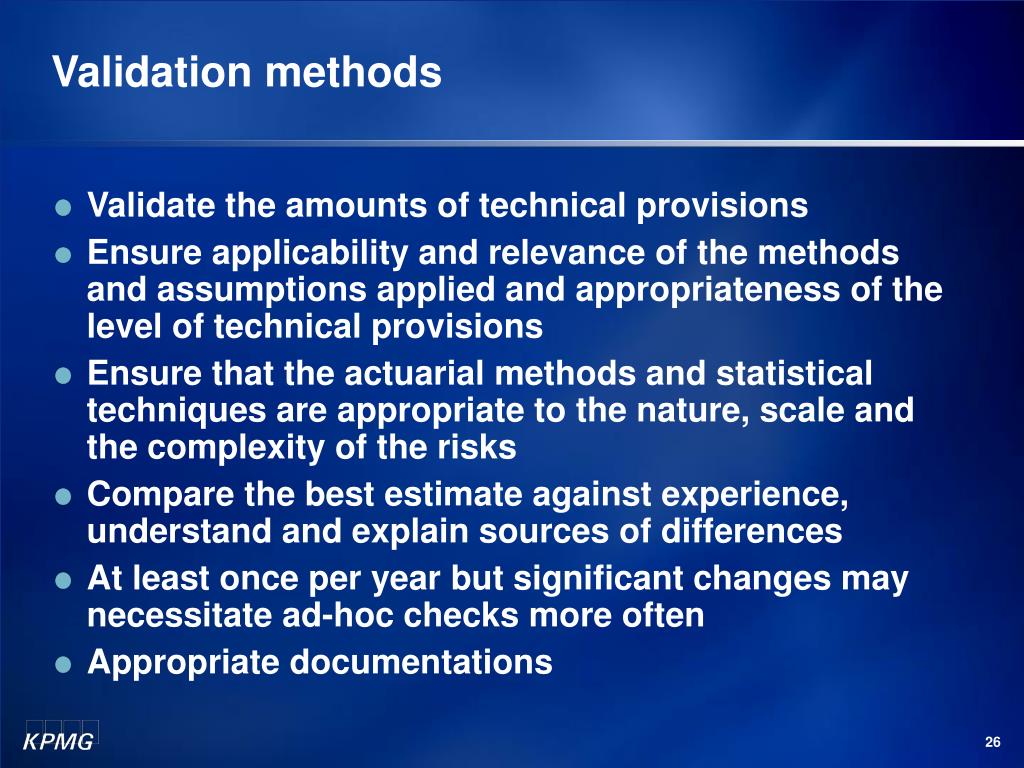 Validation methods

- Validate the amounts of technical provisions
- Ensure applicability and relevance of the methods and assumptions applied and appropriateness of the level of technical provisions
- Ensure that the actuarial methods and statistical techniques are appropriate to the nature, scale and the complexity of the risks
- Compare the best estimate against experience, understand and explain sources of differences
- At least once per year but significant changes may necessitate ad-hoc checks more often
- Appropriate documentations

KPMG

26